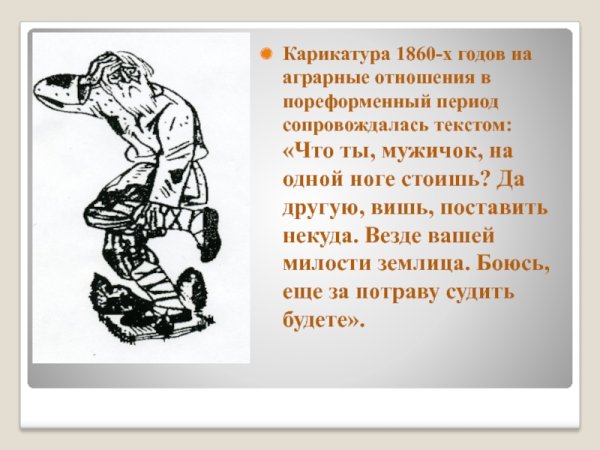 Карикатура 1860-х годов на аграрные отношения в пореформенный период сопровождалась текстом: «Что ты, мужичок, на одной ноге стоишь? Да другую, вишь, поставить некуда. Везде вашей милости землица. Боюсь, еще за потраву судить будете».